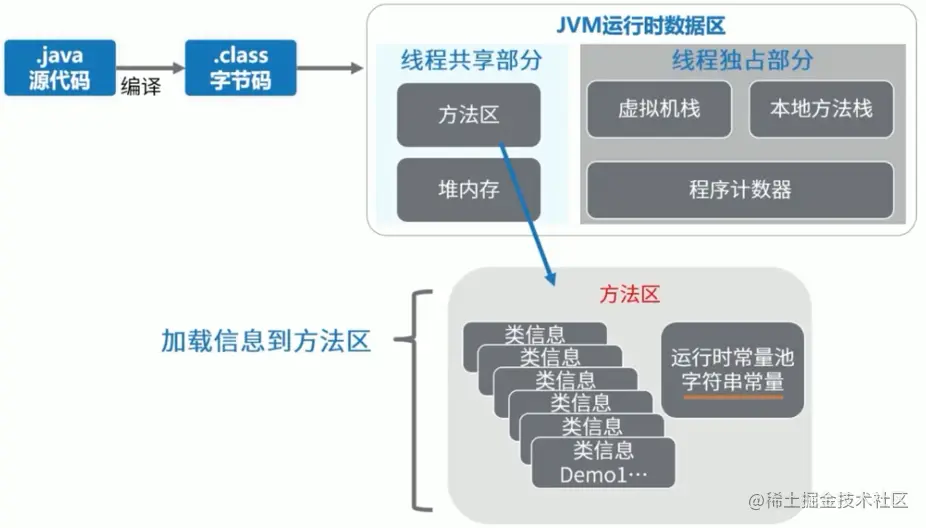 .java
源代码

编译

.class
字节码

JVM运行时数据区

线程共享部分

方法区

堆内存

线程独占部分

虚拟机栈

本地方法栈

程序计数器

加载信息到方法区

方法区

类信息
类信息
类信息
类信息
类信息
类信息
Demo1…

运行时常量池
字符串常量

@稀土掘金技术社区